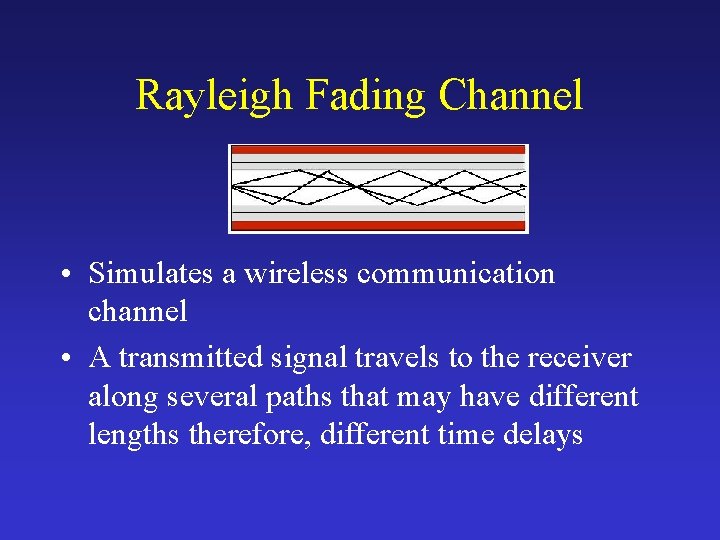 Rayleigh Fading Channel

• Simulates a wireless communication channel

• A transmitted signal travels to the receiver along several paths that may have different lengths therefore, different time delays